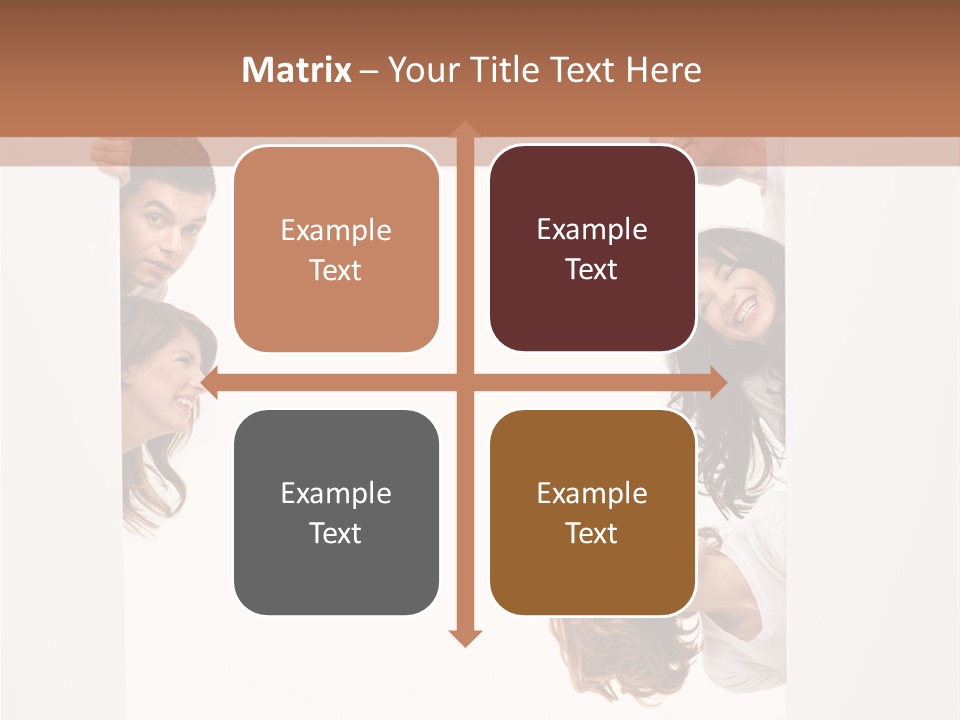 Matrix – Your Title Text Here

Example Text

Example Text

Example Text

Example Text